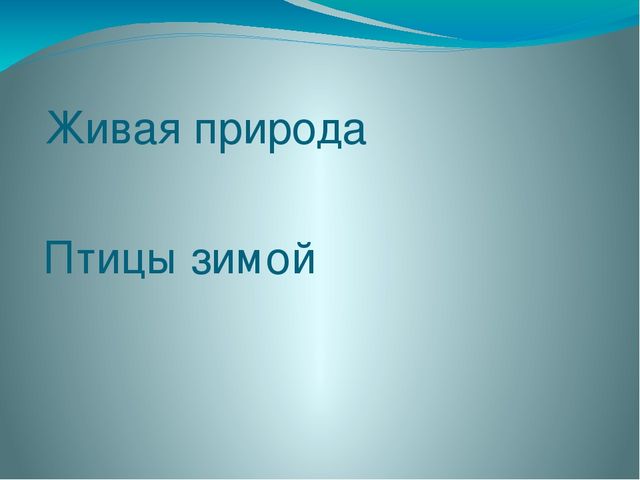 Живая природа

Птицы зимой